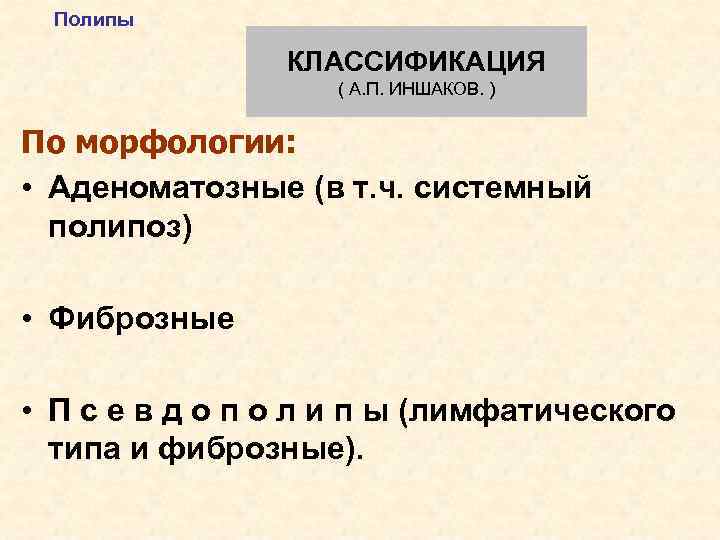 Полипы

КЛАССИФИКАЦИЯ
( А.П. ИНШАКОВ. )

По морфологии:

• Аденоматозные (в т.ч. системный полипоз)

• Фиброзные

• П с е в д о п о л и п ы (лимфатического типа и фиброзные).